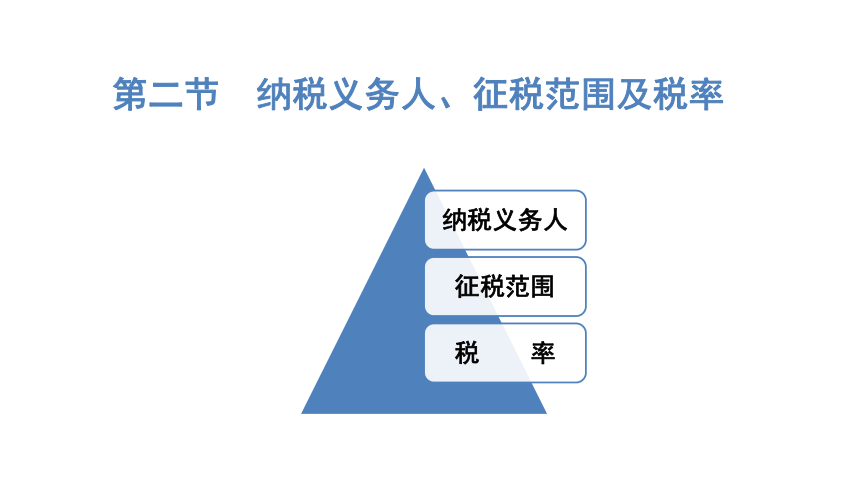 第二节　纳税义务人、征税范围及税率

纳税义务人

征税范围

税　　率